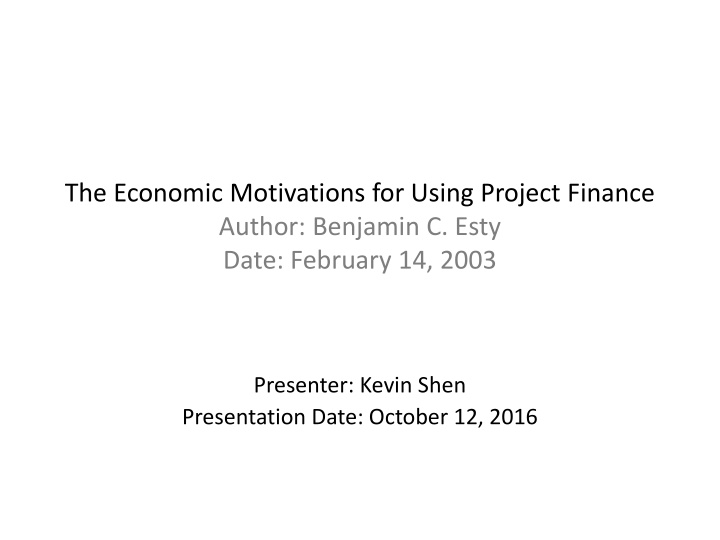 The Economic Motivations for Using Project Finance
Author: Benjamin C. Esty
Date: February 14, 2003

Presenter: Kevin Shen
Presentation Date: October 12, 2016